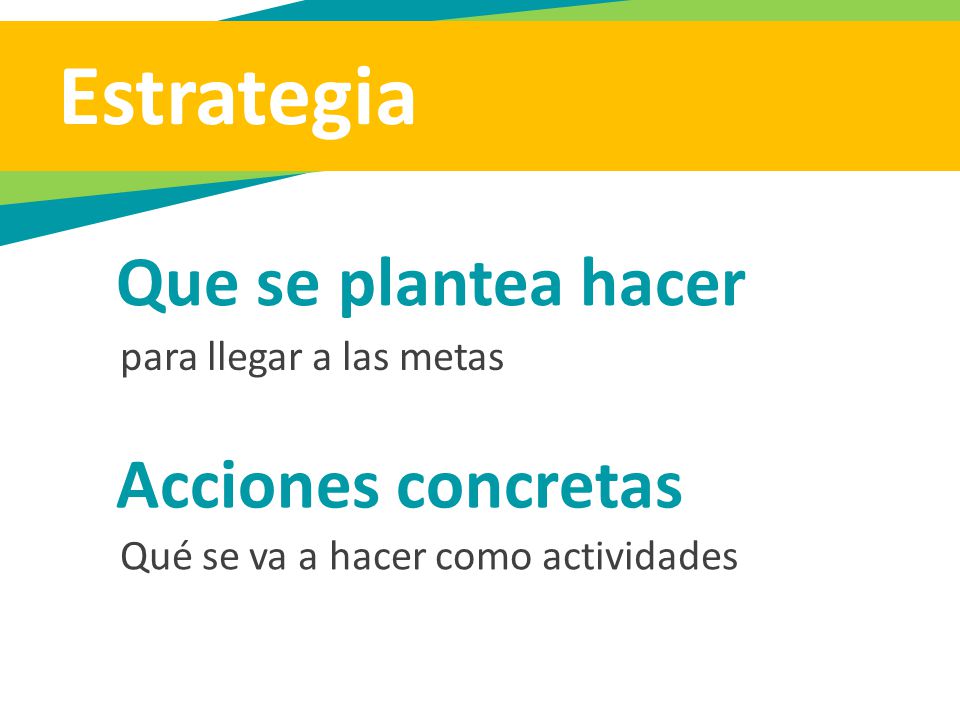 Estrategia

Que se plantea hacer

para llegar a las metas

Acciones concretas

Qué se va a hacer como actividades